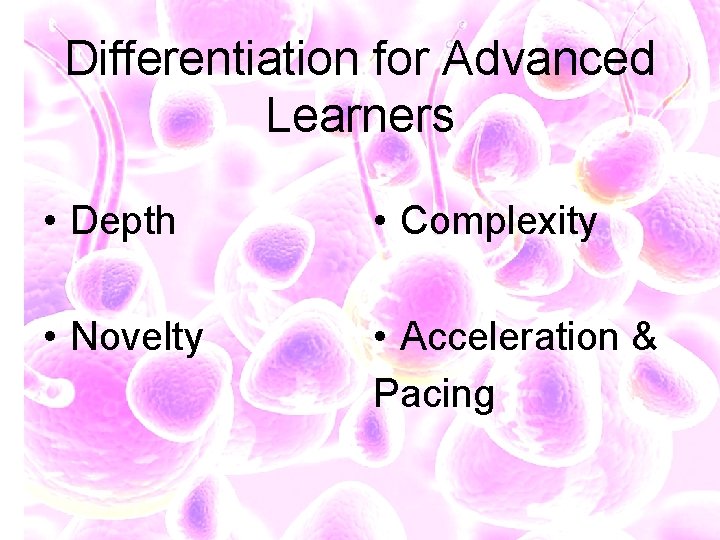 Differentiation for Advanced Learners

• Depth

• Novelty

• Complexity

• Acceleration & Pacing